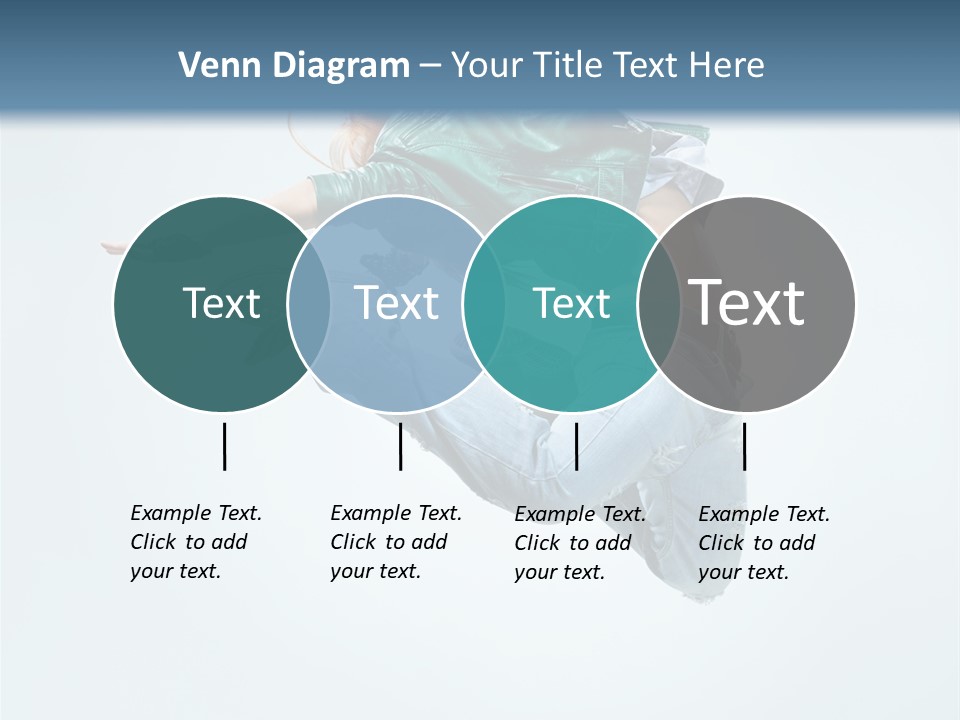 Venn Diagram – Your Title Text Here

Text

Text

Text

Text

Example Text. Click to add your text.

Example Text. Click to add your text.

Example Text. Click to add your text.

Example Text. Click to add your text.